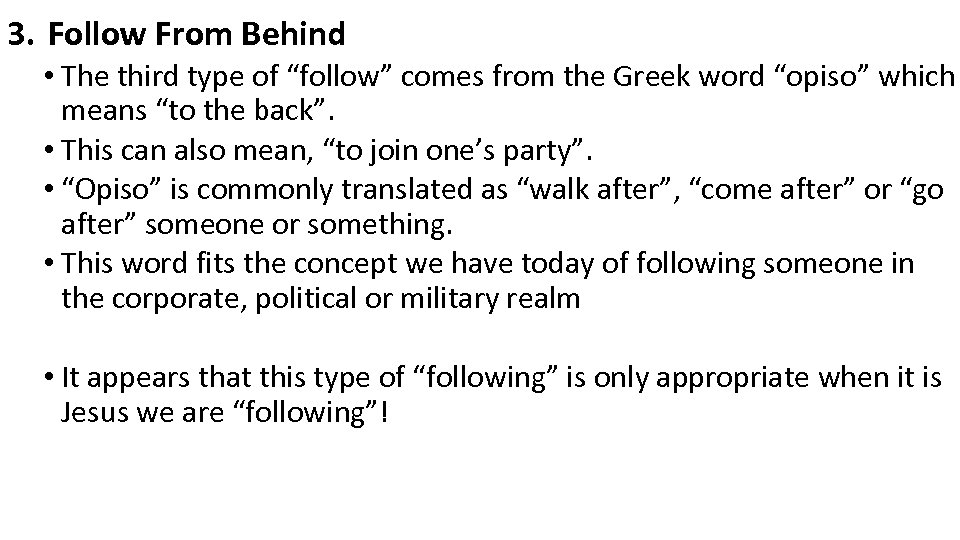 3. Follow From Behind

• The third type of “follow” comes from the Greek word “opiso” which means “to the back”.
• This can also mean, “to join one’s party”.
• “Opiso” is commonly translated as “walk after”, “come after” or “go after” someone or something.
• This word fits the concept we have today of following someone in the corporate, political or military realm

• It appears that this type of “following” is only appropriate when it is Jesus we are “following”!